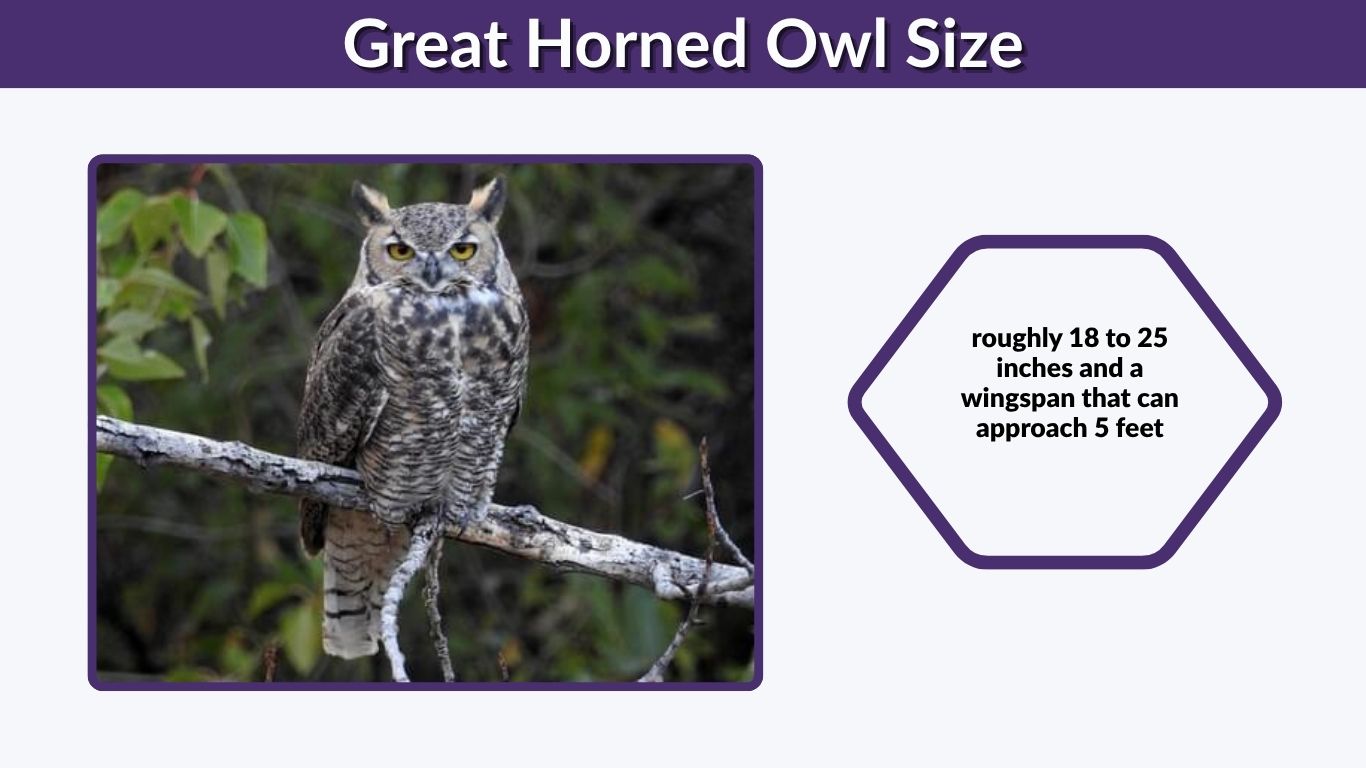 Great Horned Owl Size

roughly 18 to 25 inches and a wingspan that can approach 5 feet